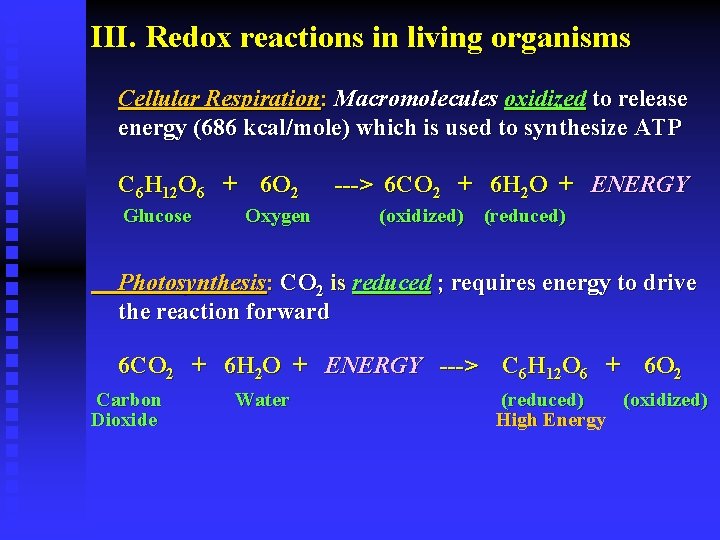 III. Redox reactions in living organisms

Cellular Respiration: Macromolecules oxidized to release energy (686 kcal/mole) which is used to synthesize ATP

$C_6H_{12}O_6$ + $6O_2$ ---> $6CO_2$ + $6H_2O$ + ENERGY
Glucose Oxygen (oxidized) (reduced)

Photosynthesis: $CO_2$ is reduced ; requires energy to drive the reaction forward

$6CO_2$ + $6H_2O$ + ENERGY ---> $C_6H_{12}O_6$ + $6O_2$
Carbon Dioxide Water (reduced) High Energy (oxidized)